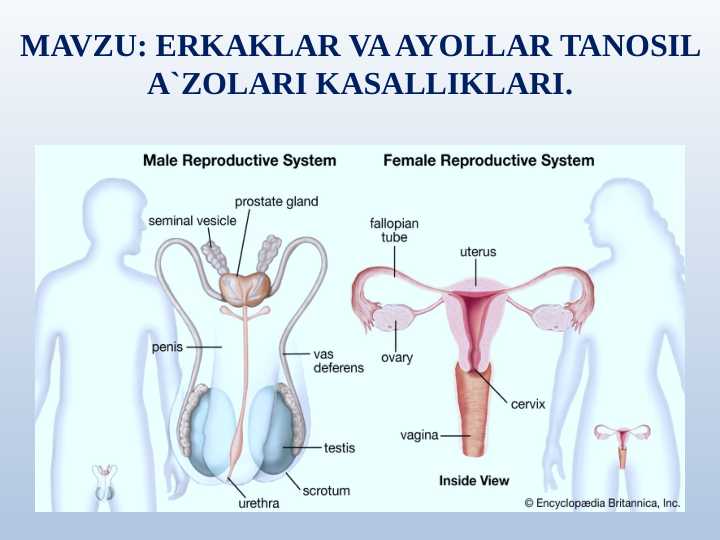 MAVZU: ERKAKLAR VA AYOLLAR TANOSIL A`ZOLARI KASALLIKLARI.

Male Reproductive System

prostate gland
seminal vesicle
penis
vas deferens
testis
scrotum
urethra

Female Reproductive System

fallopian tube
uterus
ovary
cervix
vagina
Inside View

© Encyclopædia Britannica, Inc.